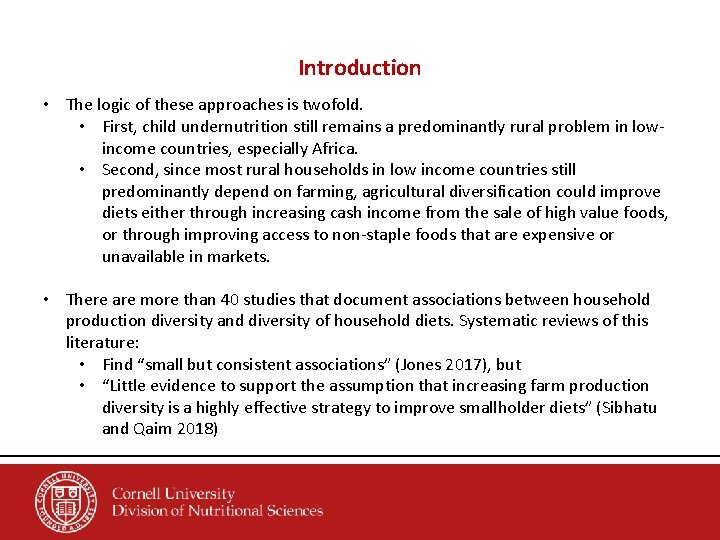 Introduction

• The logic of these approaches is twofold.
  • First, child undernutrition still remains a predominantly rural problem in low-income countries, especially Africa.
  • Second, since most rural households in low income countries still predominantly depend on farming, agricultural diversification could improve diets either through increasing cash income from the sale of high value foods, or through improving access to non-staple foods that are expensive or unavailable in markets.

• There are more than 40 studies that document associations between household production diversity and diversity of household diets. Systematic reviews of this literature:
  • Find “small but consistent associations” (Jones 2017), but
  • “Little evidence to support the assumption that increasing farm production diversity is a highly effective strategy to improve smallholder diets” (Sibhatu and Qaim 2018)

CORNELL UNIVERSITY FOUNDED A.D. 1865

Cornell University
Division of Nutritional Sciences